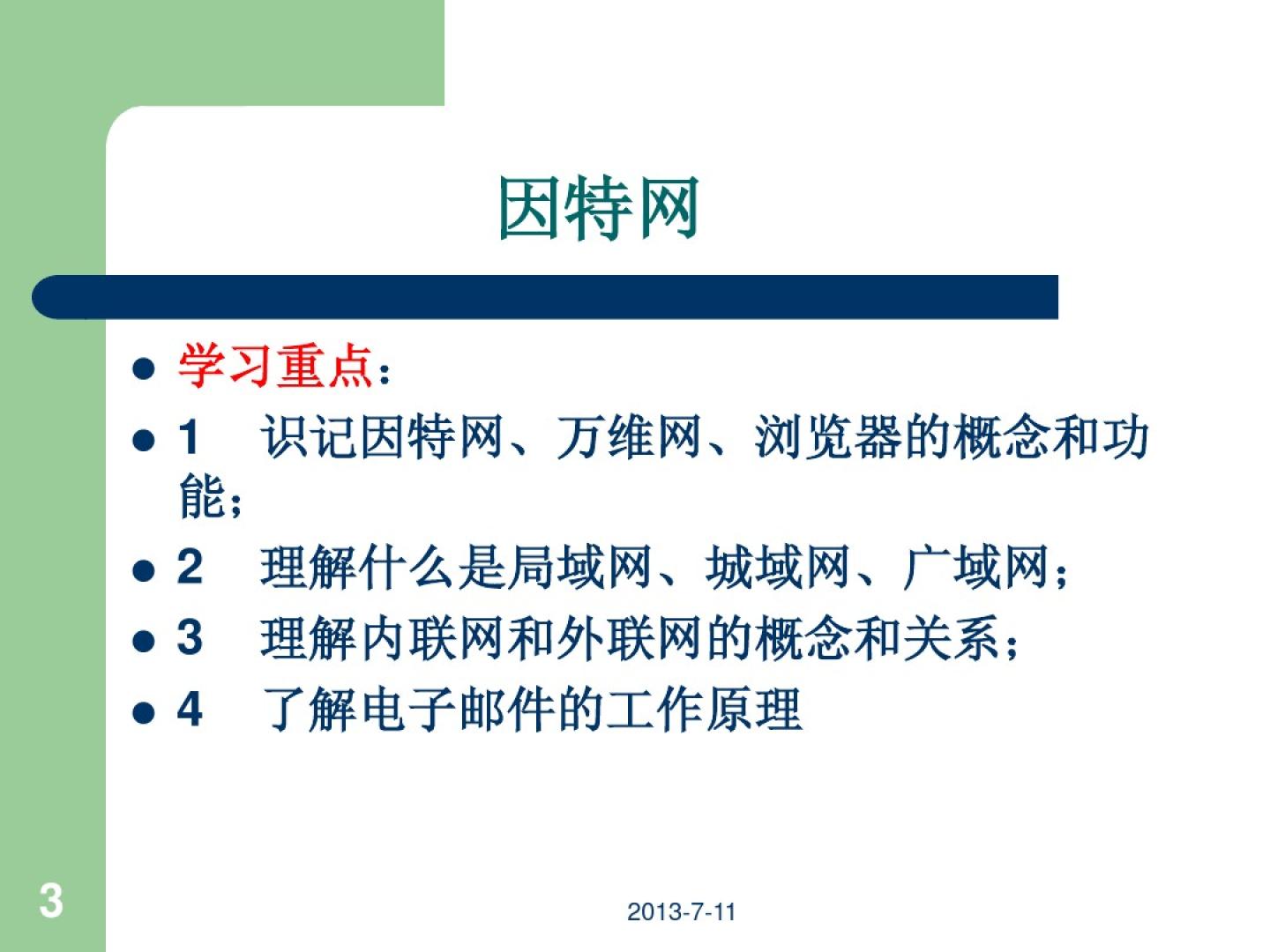 因特网

- 学习重点：
- 1　识记因特网、万维网、浏览器的概念和功能；
- 2　理解什么是局域网、城域网、广域网；
- 3　理解内联网和外联网的概念和关系；
- 4　了解电子邮件的工作原理

3

2013-7-11